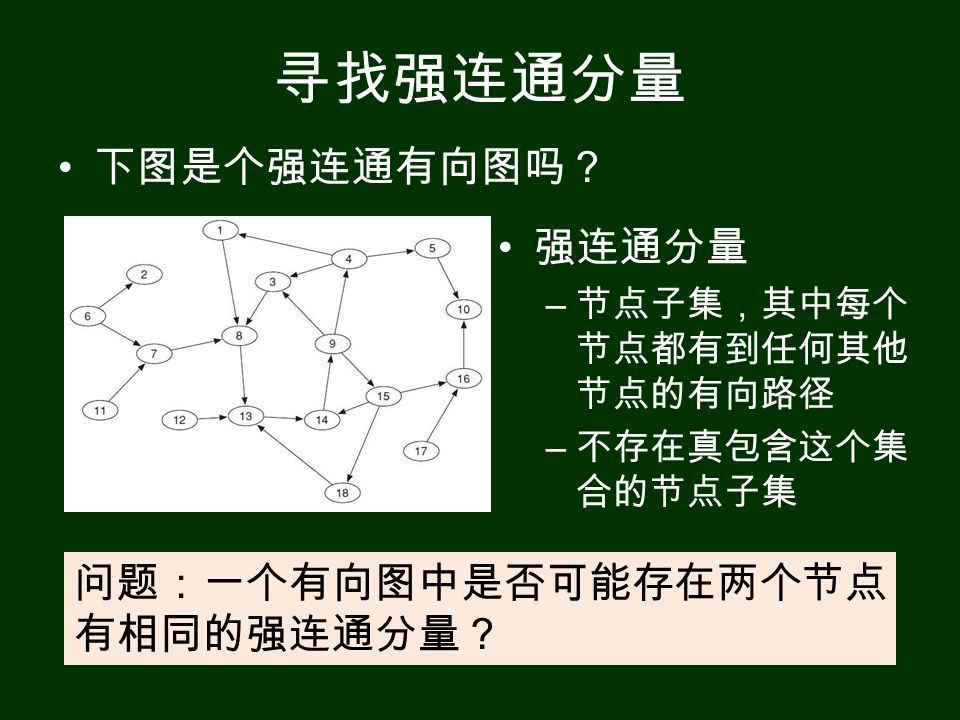 寻找强连通分量

• 下图是个强连通有向图吗？

1
2
3
4
5
6
7
8
9
10
11
12
13
14
15
16
17
18

• 强连通分量

– 节点子集，其中每个节点都有到任何其他节点的有向路径

– 不存在真包含这个集合的节点子集

问题：一个有向图中是否可能存在两个节点有相同的强连通分量？